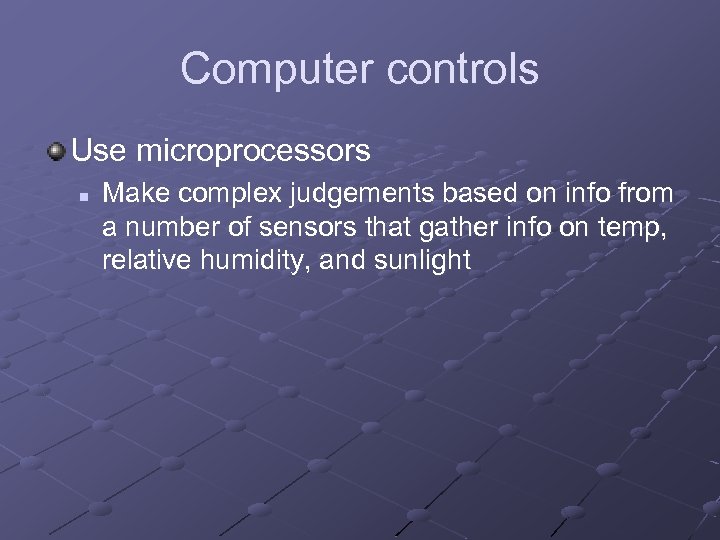 Computer controls

Use microprocessors

Make complex judgements based on info from a number of sensors that gather info on temp, relative humidity, and sunlight